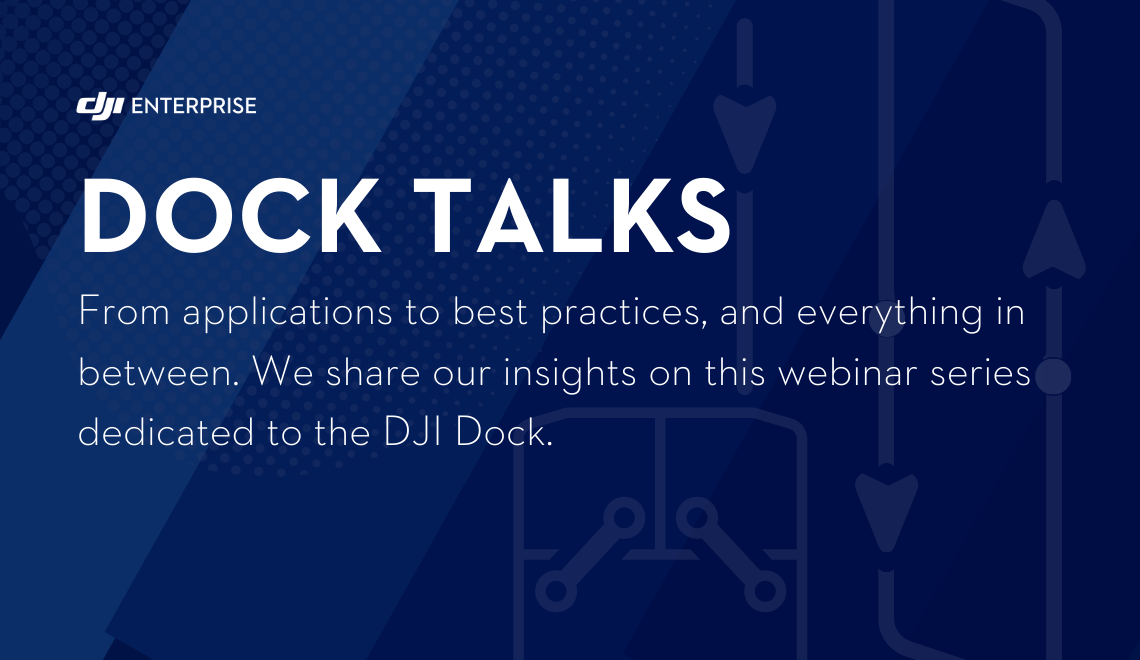 dji ENTERPRISE

DOCK TALKS

From applications to best practices, and everything in between. We share our insights on this webinar series dedicated to the DJI Dock.